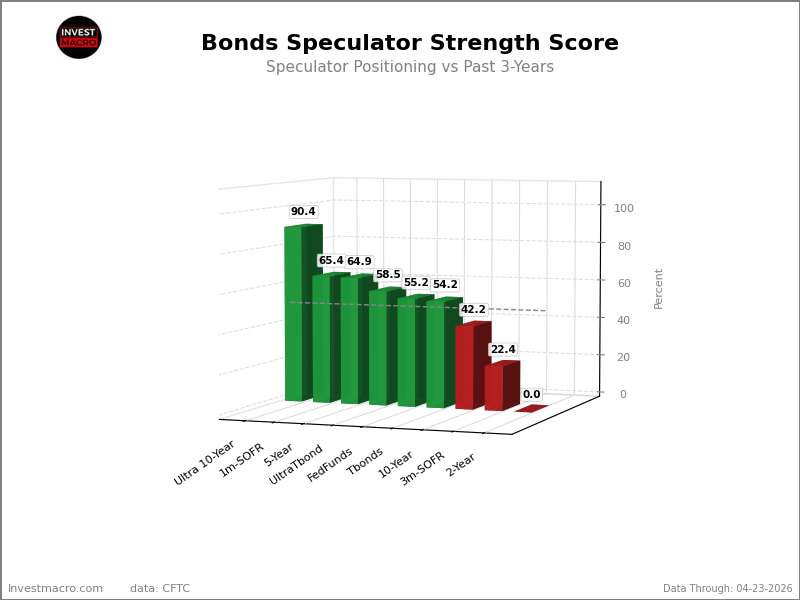 INVEST MACRO

Bonds Speculator Strength Score
Speculator Positioning vs Past 3-Years

90.4
65.4
64.9
58.5
55.2
54.2
42.2
22.4
0.0

100
80
60
40
20
0
Percent

Ultra 10-Year
1m-SOFR
5-Year
UltraTbond
FedFunds
Tbonds
10-Year
3m-SOFR
2-Year

Investmacro.com data: CFTC
Data Through: 04-23-2026